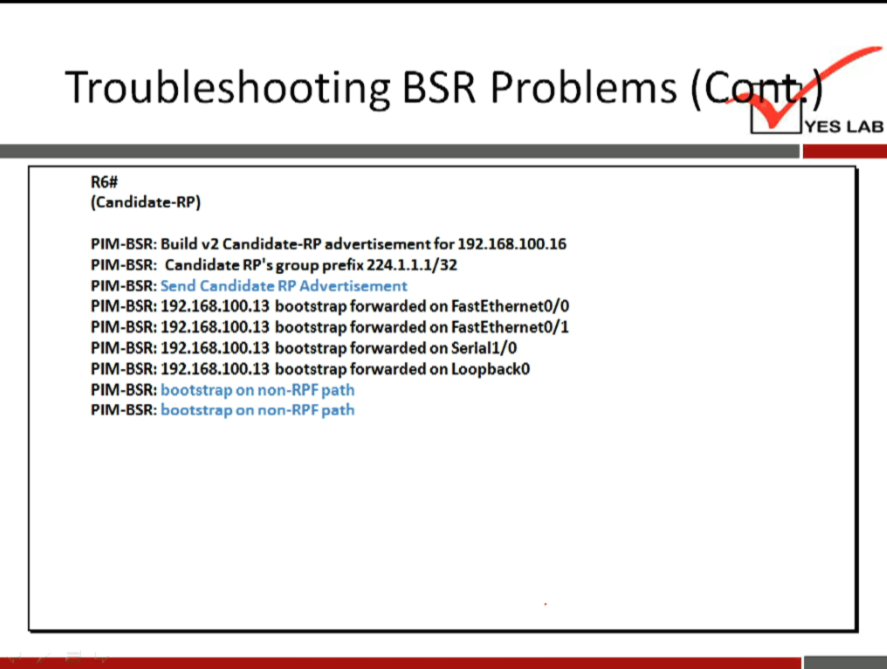 Troubleshooting BSR Problems (Cont.)

YES LAB

R6#
(Candidate-RP)

PIM-BSR: Build v2 Candidate-RP advertisement for 192.168.100.16
PIM-BSR: Candidate RP's group prefix 224.1.1.1/32
PIM-BSR: Send Candidate RP Advertisement
PIM-BSR: 192.168.100.13 bootstrap forwarded on FastEthernet0/0
PIM-BSR: 192.168.100.13 bootstrap forwarded on FastEthernet0/1
PIM-BSR: 192.168.100.13 bootstrap forwarded on Serial1/0
PIM-BSR: 192.168.100.13 bootstrap forwarded on Loopback0
PIM-BSR: bootstrap on non-RPF path
PIM-BSR: bootstrap on non-RPF path